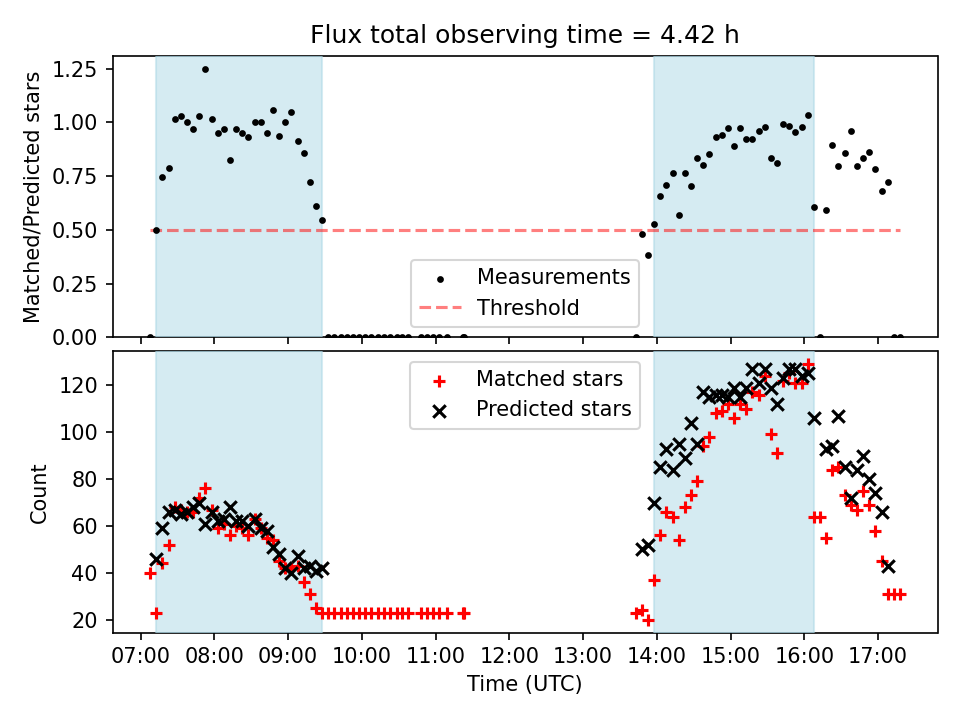 Flux total observing time = 4.42 h

Matched/Predicted stars

1.25
1.00
0.75
0.50
0.25
0.00

Measurements
Threshold

Count

120
100
80
60
40
20

Matched stars
Predicted stars

07:00 08:00 09:00 10:00 11:00 12:00 13:00 14:00 15:00 16:00 17:00

Time (UTC)